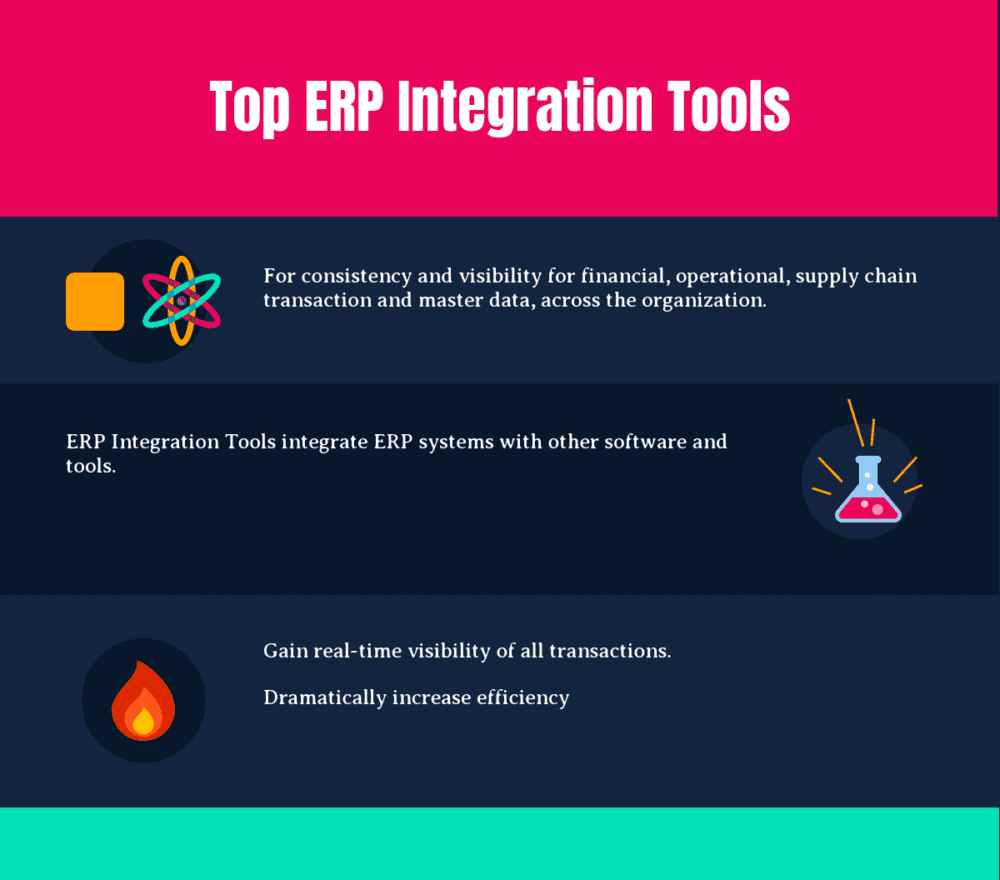 Top ERP Integration Tools

For consistency and visibility for financial, operational, supply chain transaction and master data, across the organization.

ERP Integration Tools integrate ERP systems with other software and tools.

Gain real-time visibility of all transactions.

Dramatically increase efficiency